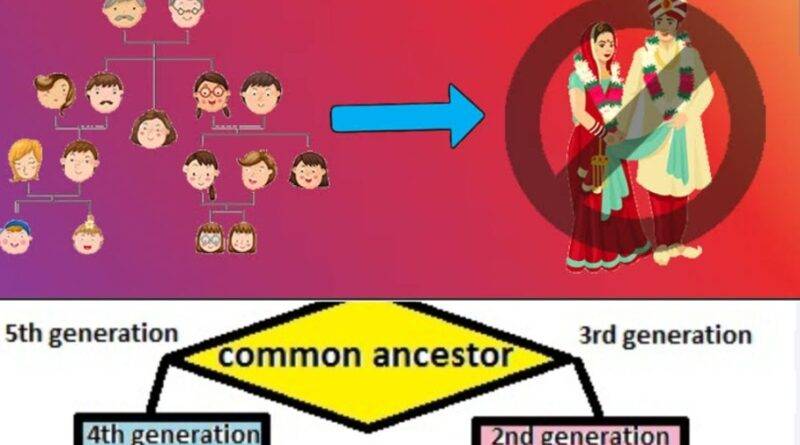 5th generation

common ancestor

3rd generation

4th generation

2nd generation